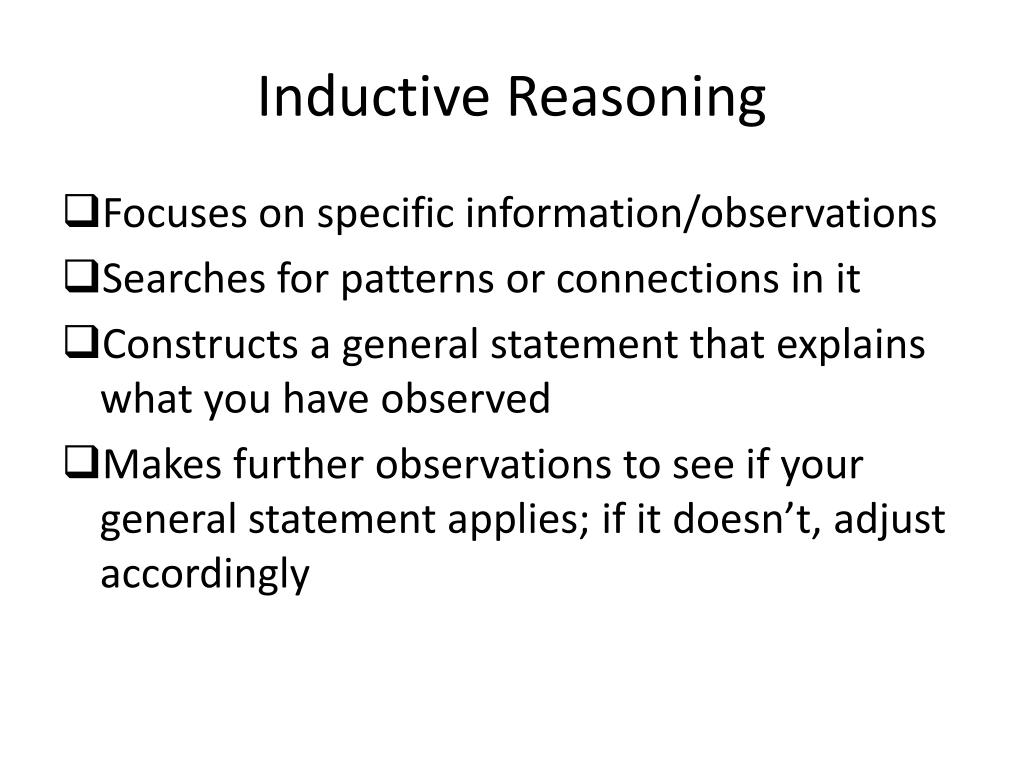 Inductive Reasoning

❑Focuses on specific information/observations

❑Searches for patterns or connections in it

❑Constructs a general statement that explains what you have observed

❑Makes further observations to see if your general statement applies; if it doesn’t, adjust accordingly